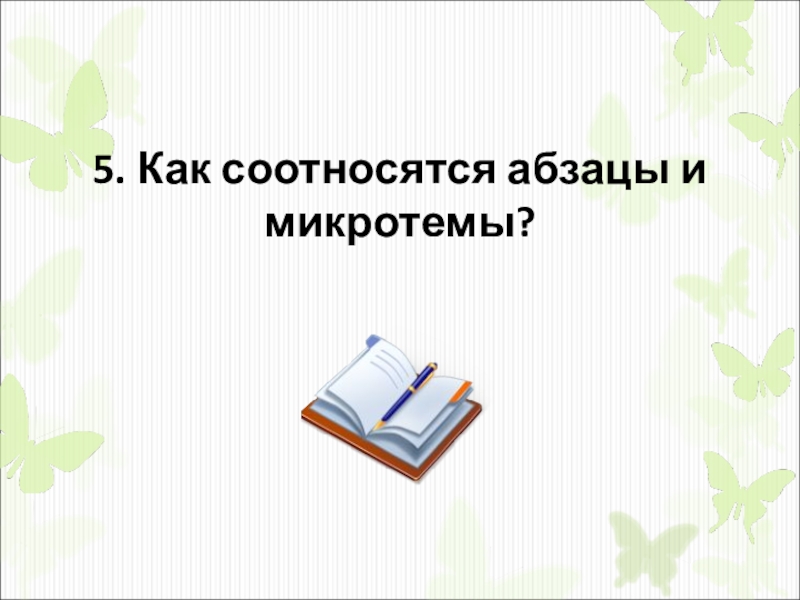 5. Как соотносятся абзацы и микротемы?